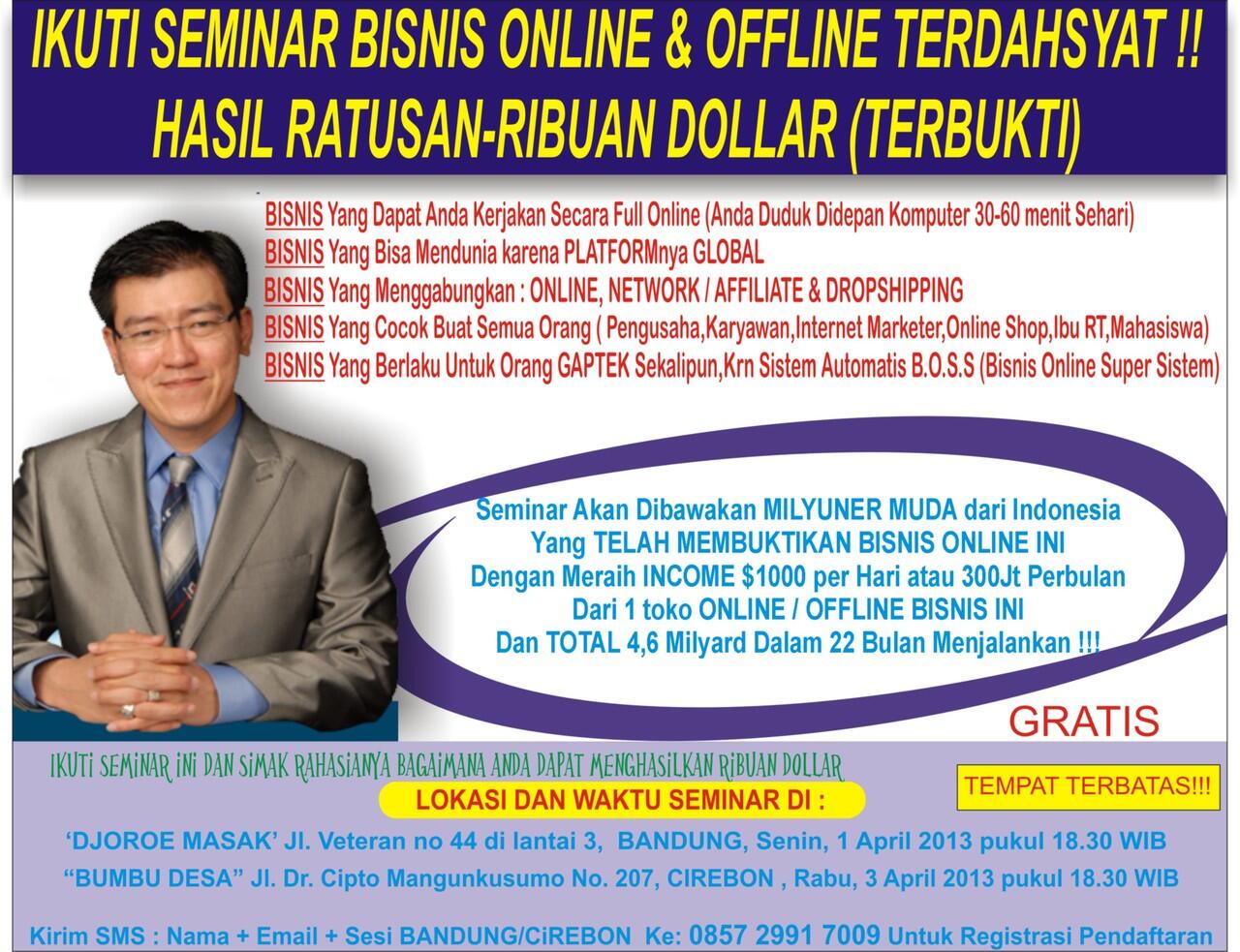 IKUTI SEMINAR BISNIS ONLINE & OFFLINE TERDAHSYAT !!
HASIL RATUSAN-RIBUAN DOLLAR (TERBUKTI)

BISNIS Yang Dapat Anda Kerjakan Secara Full Online (Anda Duduk Didepan Komputer 30-60 menit Sehari)
BISNIS Yang Bisa Mendunia karena PLATFORMnya GLOBAL
BISNIS Yang Menggabungkan : ONLINE, NETWORK / AFFILIATE & DROPSHIPPING
BISNIS Yang Cocok Buat Semua Orang ( Pengusaha,Karyawan,Internet Marketer,Online Shop,Ibu RT,Mahasiswa)
BISNIS Yang Berlaku Untuk Orang GAPTEK Sekalipun,Krn Sistem Automatis B.O.S.S (Bisnis Online Super Sistem)

Seminar Akan Dibawakan MILYUNER MUDA dari Indonesia
Yang TELAH MEMBUKTIKAN BISNIS ONLINE INI
Dengan Meraih INCOME $1000 per Hari atau 300Jt Perbulan
Dari 1 toko ONLINE / OFFLINE BISNIS INI
Dan TOTAL 4,6 Milyard Dalam 22 Bulan Menjalankan !!!

GRATIS

IKUTI SEMINAR INI DAN SIMAK RAHASIANYA BAGAIMANA ANDA DAPAT MENGHASILKAN RIBUAN DOLLAR

TEMPAT TERBATAS!!!

LOKASI DAN WAKTU SEMINAR DI :
'DJOROE MASAK' Jl. Veteran no 44 di lantai 3, BANDUNG, Senin, 1 April 2013 pukul 18.30 WIB
"BUMBU DESA" Jl. Dr. Cipto Mangunkusumo No. 207, CIREBON , Rabu, 3 April 2013 pukul 18.30 WIB

Kirim SMS : Nama + Email + Sesi BANDUNG/CiREBON Ke: 0857 2991 7009 Untuk Registrasi Pendaftaran